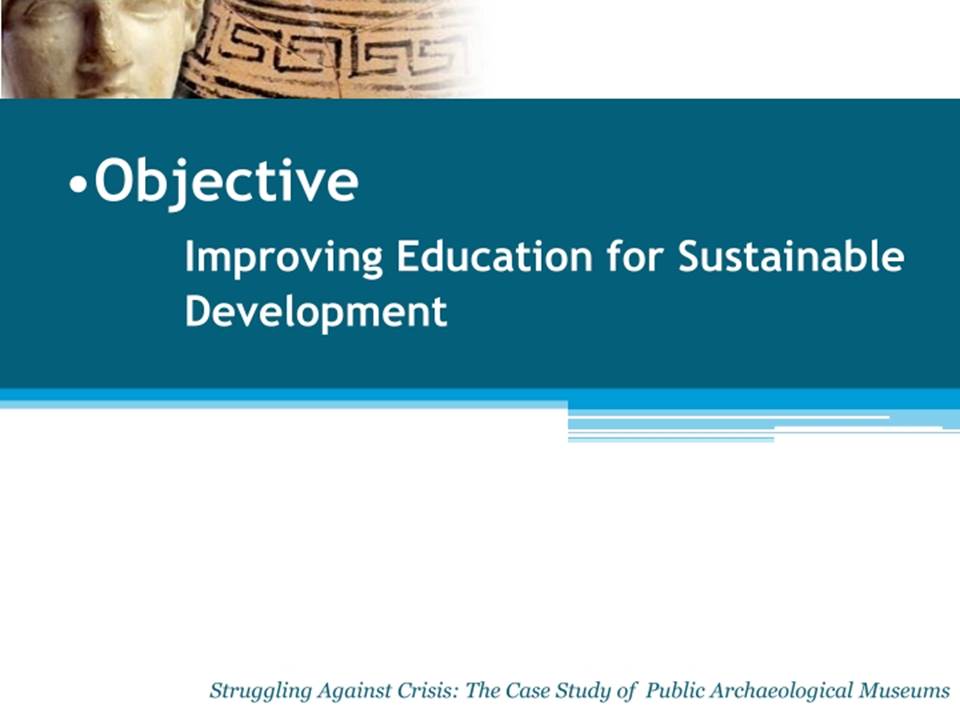 •Objective

Improving Education for Sustainable Development

Struggling Against Crisis: The Case Study of Public Archaeological Museums